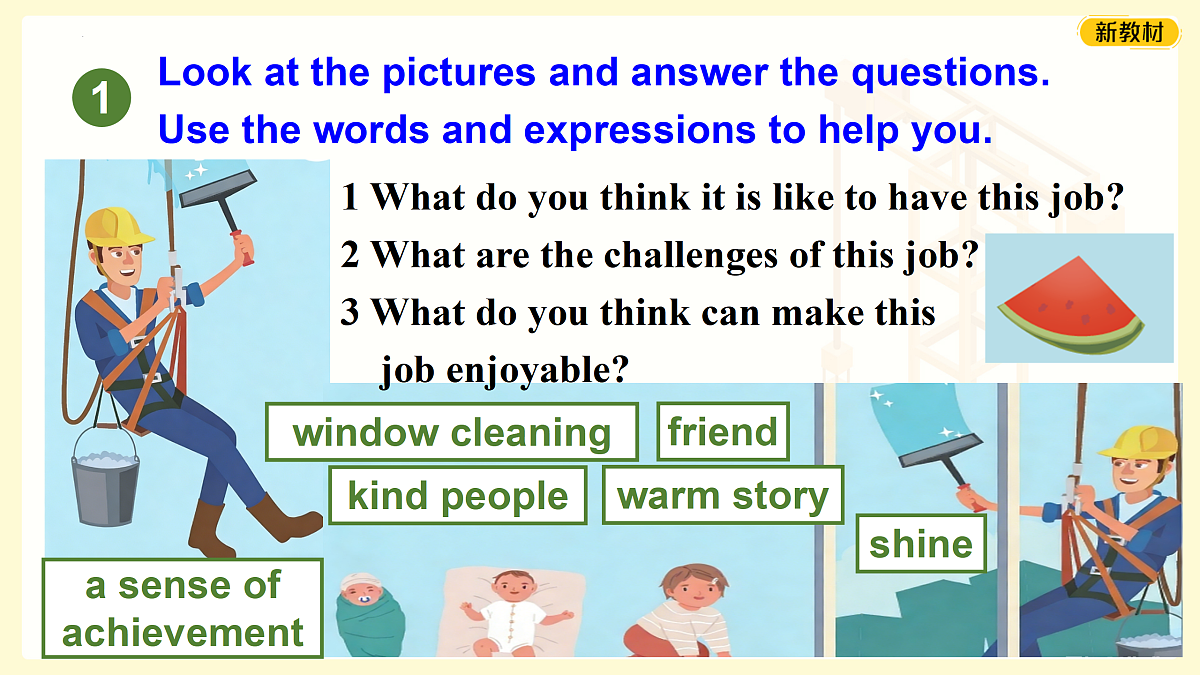 新教材

1 Look at the pictures and answer the questions. Use the words and expressions to help you.

1 What do you think it is like to have this job?
2 What are the challenges of this job?
3 What do you think can make this job enjoyable?

window cleaning
friend
kind people
warm story
shine
a sense of achievement